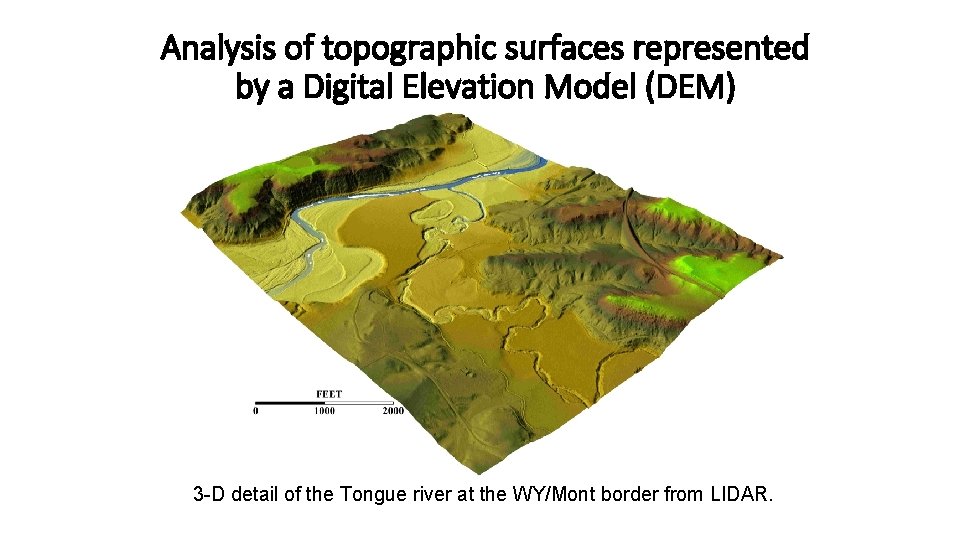 Analysis of topographic surfaces represented by a Digital Elevation Model (DEM)

FEET
0 1000 2000

3-D detail of the Tongue river at the WY/Mont border from LIDAR.